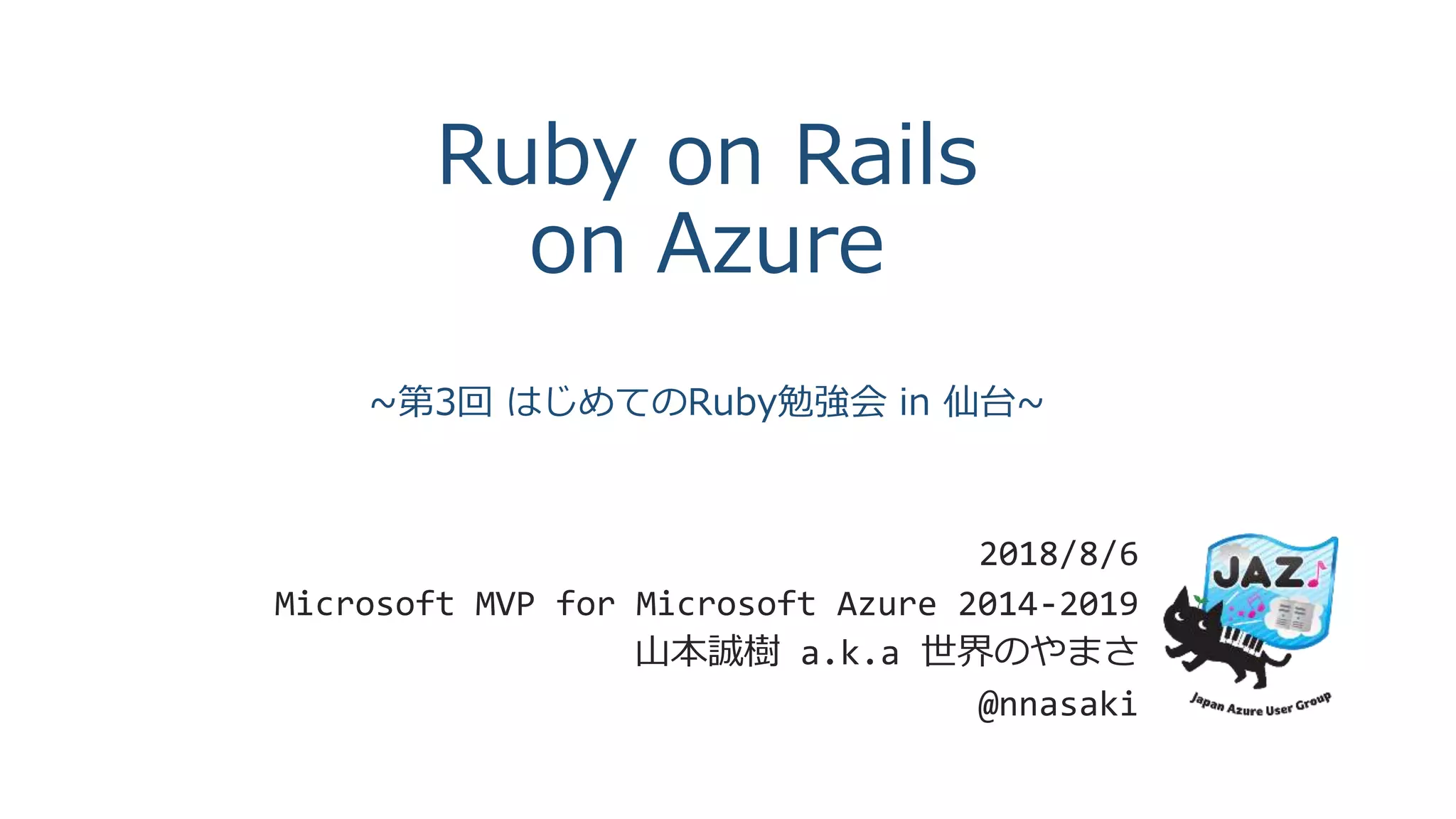 Ruby on Rails on Azure

~第3回 はじめてのRuby勉強会 in 仙台~

2018/8/6
Microsoft MVP for Microsoft Azure 2014-2019
山本誠樹 a.k.a 世界のやまさ
@nnasaki

JAZ
Japan Azure User Group